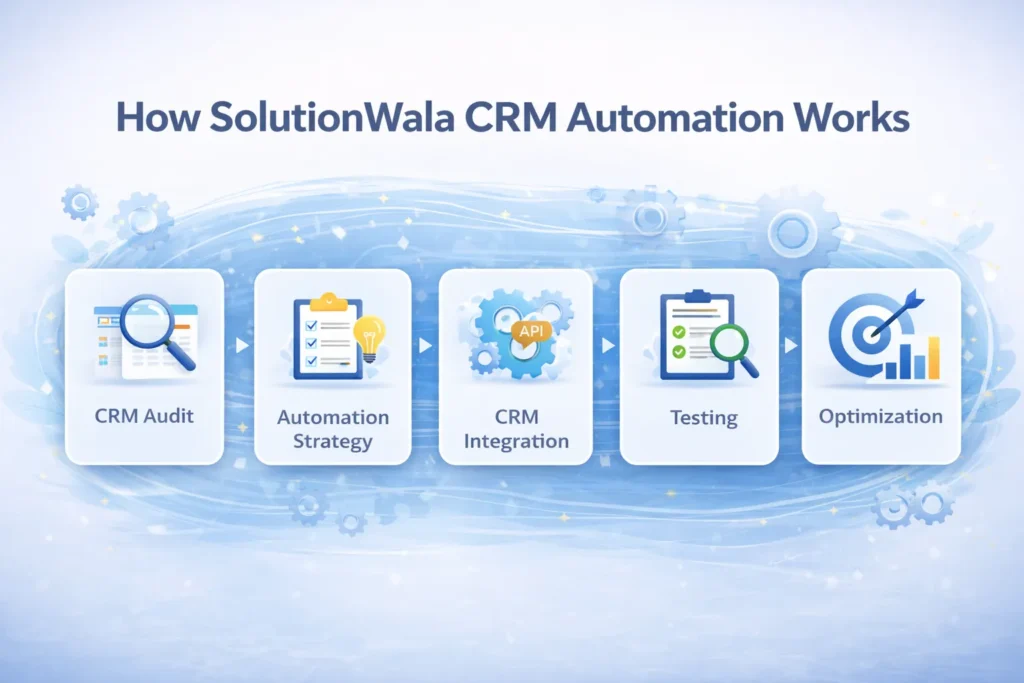 How SolutionWala CRM Automation Works

CRM Audit

Automation Strategy

API

CRM Integration

Testing

Optimization